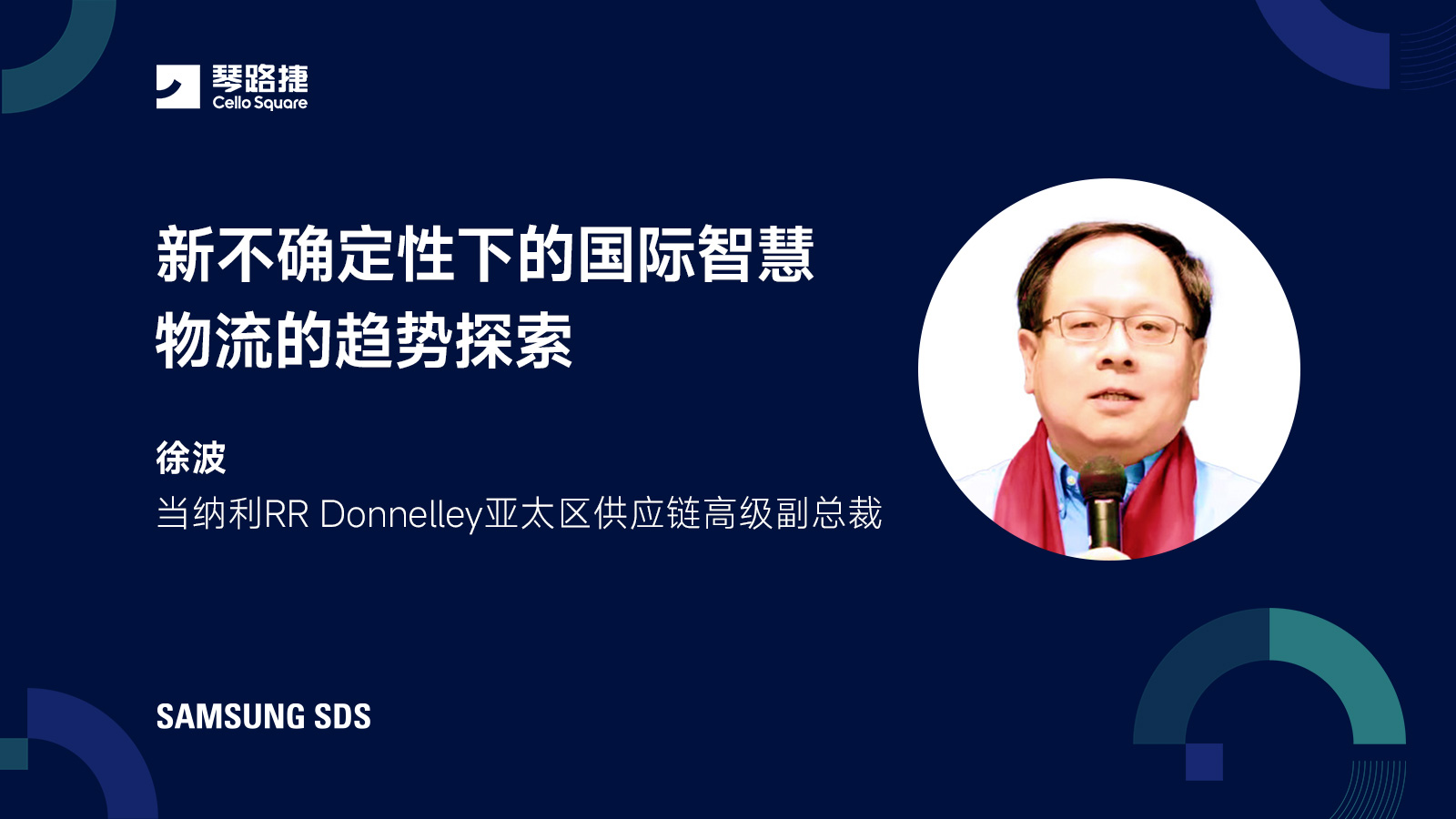 琴路捷
Cello Square

新不确定性下的国际智慧物流的趋势探索

徐波
当纳利RR Donnelley亚太区供应链高级副总裁

SAMSUNG SDS